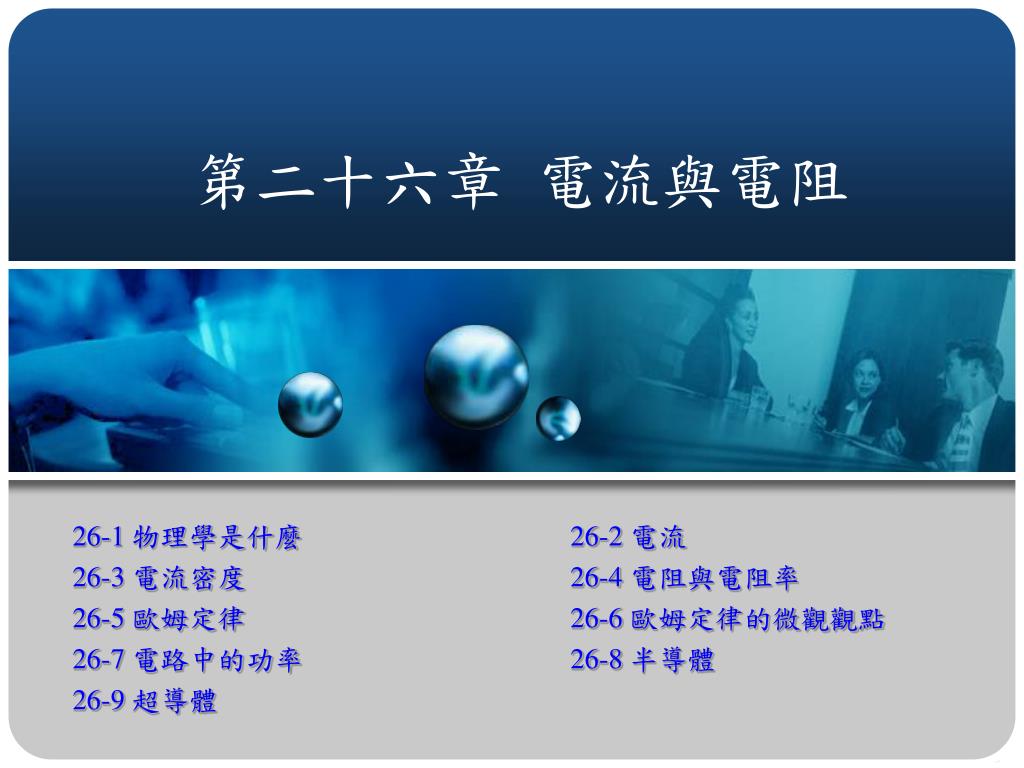 第二十六章 電流與電阻

26-1 物理學是什麼
26-3 電流密度
26-5 歐姆定律
26-7 電路中的功率
26-9 超導體

26-2 電流
26-4 電阻與電阻率
26-6 歐姆定律的微觀觀點
26-8 半導體